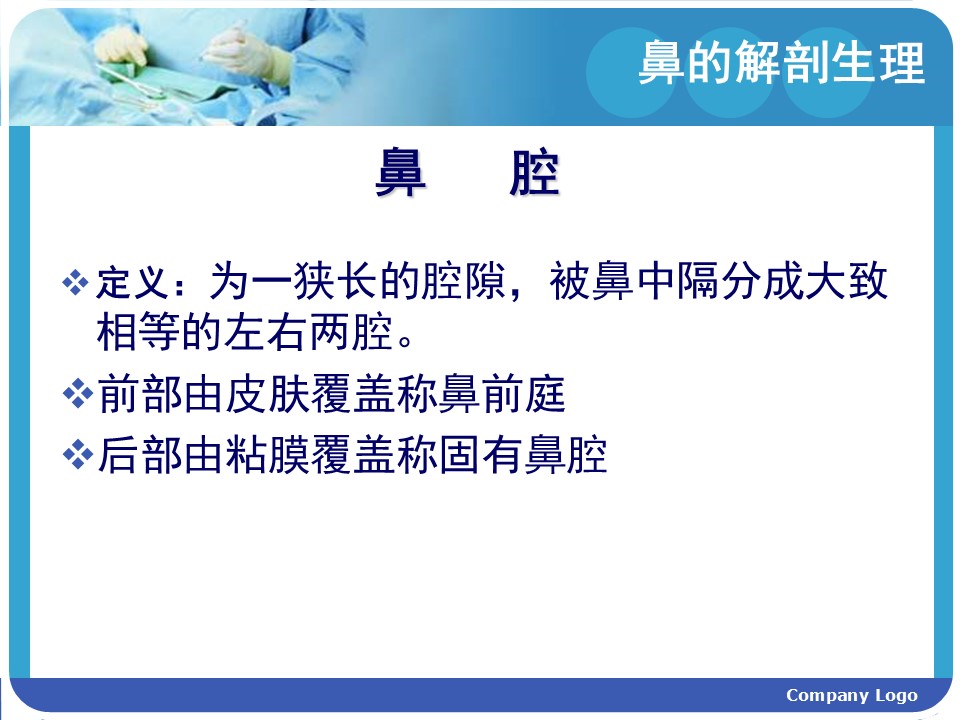 鼻的解剖生理

鼻　　腔

❖定义：为一狭长的腔隙，被鼻中隔分成大致相等的左右两腔。

❖前部由皮肤覆盖称鼻前庭

❖后部由粘膜覆盖称固有鼻腔

Company Logo